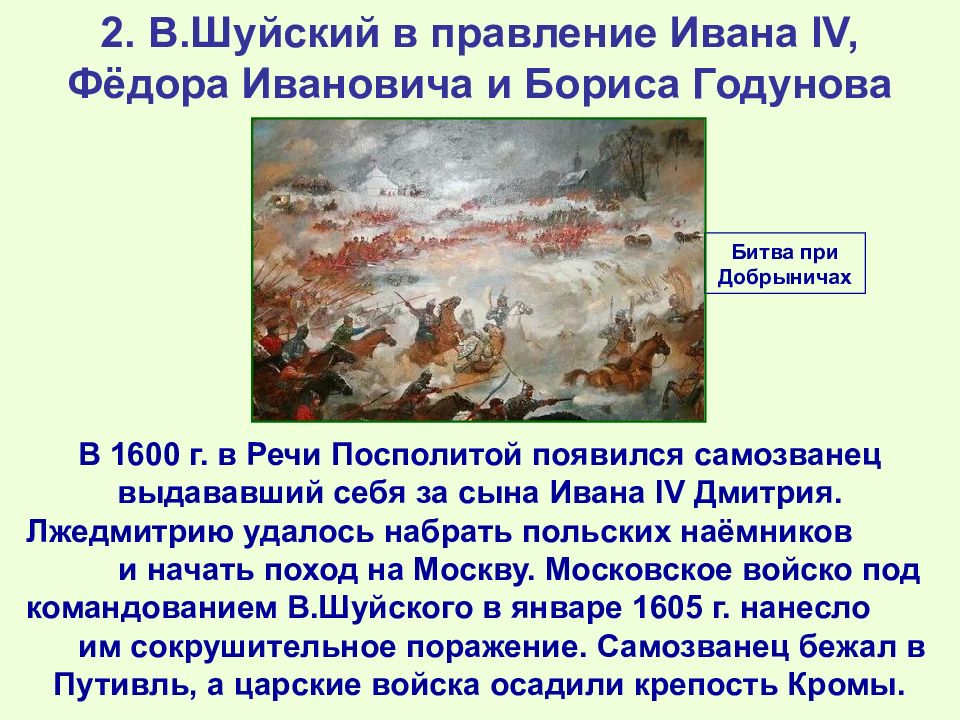 2. В.Шуйский в правление Ивана IV, Фёдора Ивановича и Бориса Годунова

Битва при Добрыничах

В 1600 г. в Речи Посполитой появился самозванец выдававший себя за сына Ивана IV Дмитрия. Лжедмитрию удалось набрать польских наёмников и начать поход на Москву. Московское войско под командованием В.Шуйского в январе 1605 г. нанесло им сокрушительное поражение. Самозванец бежал в Путивль, а царские войска осадили крепость Кромы.